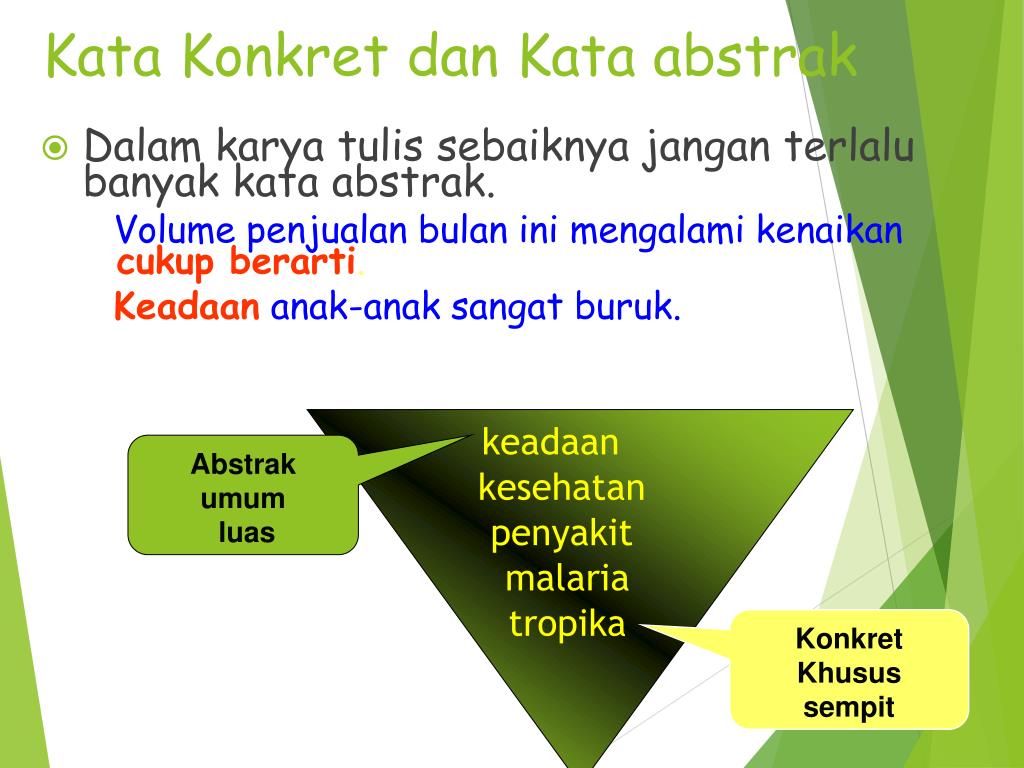 Kata Konkret dan Kata abstrak

Dalam karya tulis sebaiknya jangan terlalu banyak kata abstrak.

Volume penjualan bulan ini mengalami kenaikan cukup berarti.

Keadaan anak-anak sangat buruk.

Abstrak
umum
luas

keadaan
kesehatan
penyakit
malaria
tropika

Konkret
Khusus
sempit